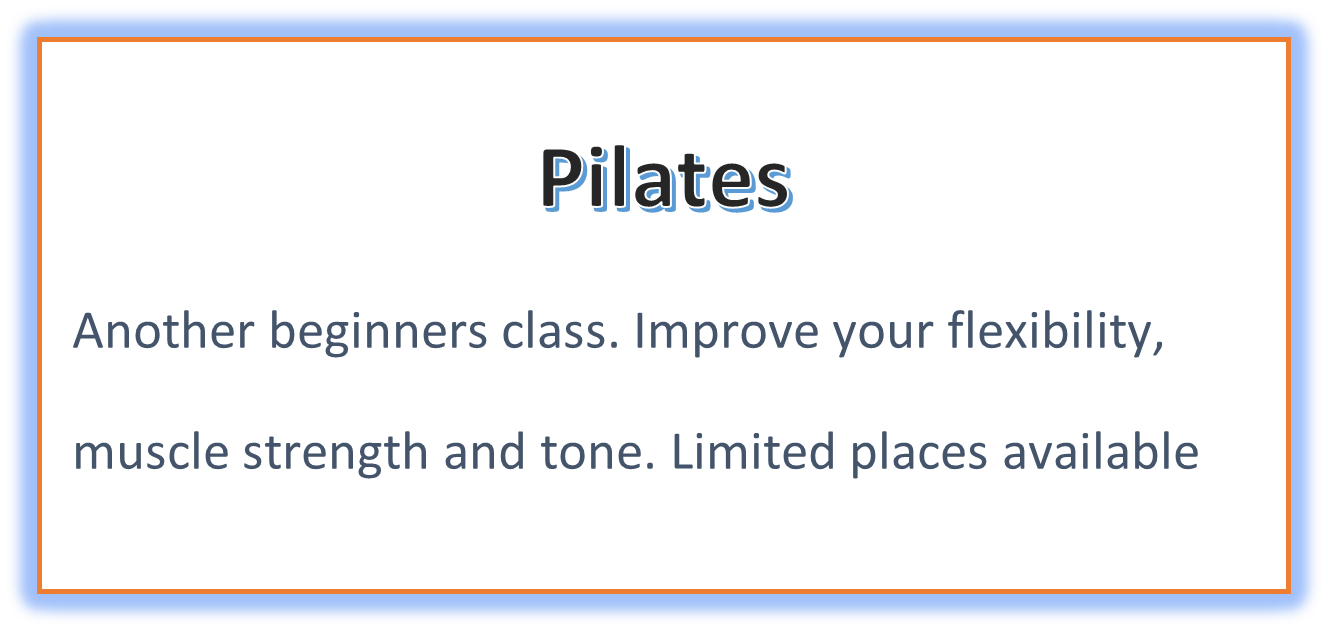 Pilates

Another beginners class. Improve your flexibility, muscle strength and tone. Limited places available